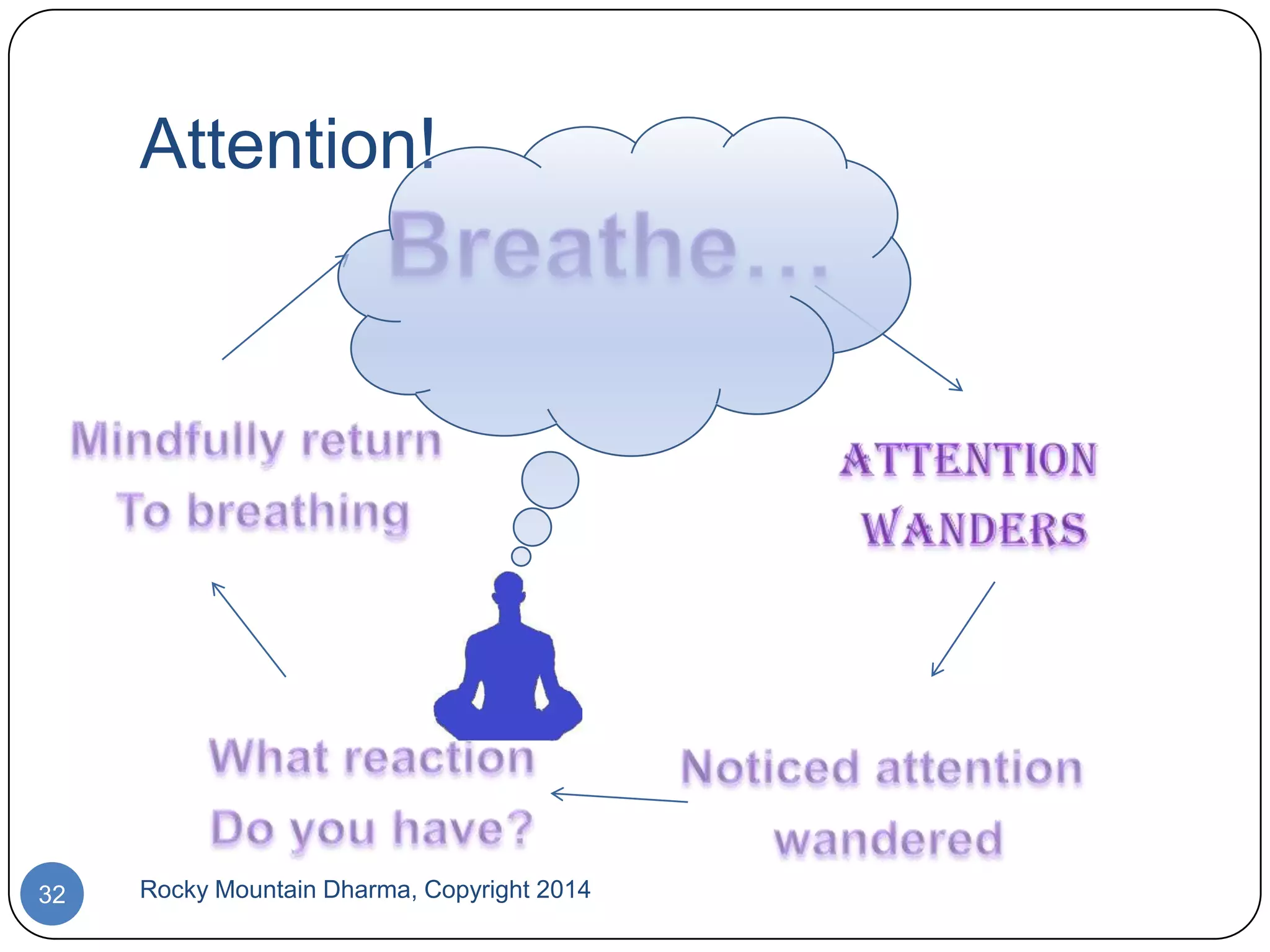 Attention!

Breathe…

ATTENTION WANDERS

Noticed attention wandered

What reaction Do you have?

Mindfully return To breathing

32

Rocky Mountain Dharma, Copyright 2014